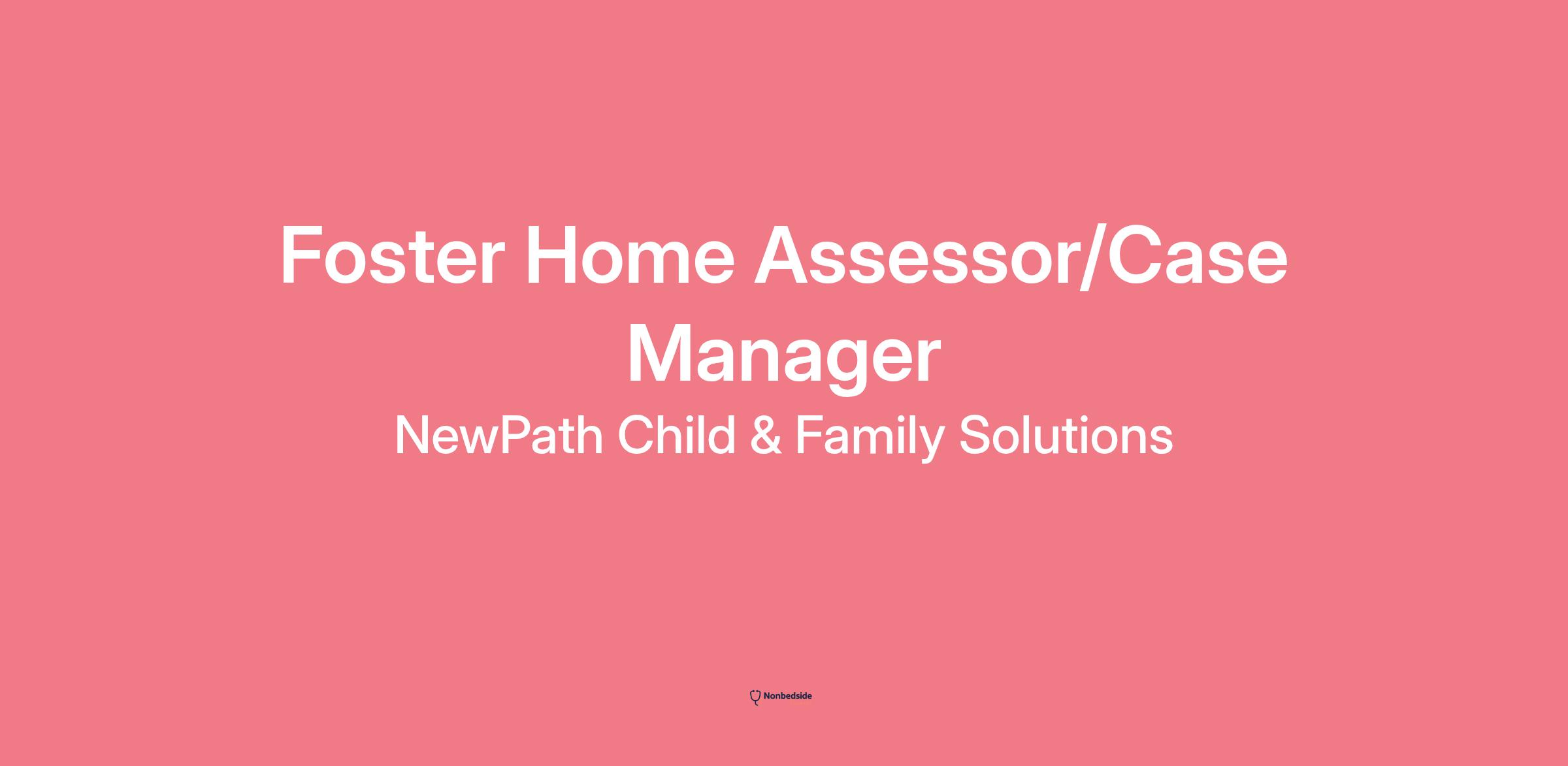 Foster Home Assessor/Case Manager

NewPath Child & Family Solutions

Nonbedside